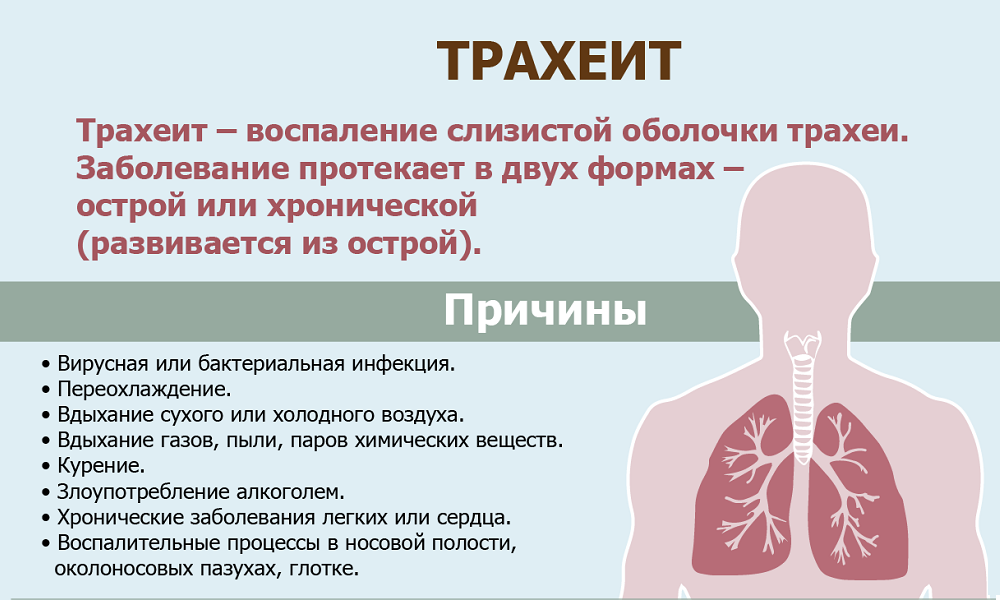 ТРАХЕИТ

Трахеит – воспаление слизистой оболочки трахеи. Заболевание протекает в двух формах – острой или хронической (развивается из острой).

Причины

• Вирусная или бактериальная инфекция.
• Переохлаждение.
• Вдыхание сухого или холодного воздуха.
• Вдыхание газов, пыли, паров химических веществ.
• Курение.
• Злоупотребление алкоголем.
• Хронические заболевания легких или сердца.
• Воспалительные процессы в носовой полости, околоносовых пазухах, глотке.